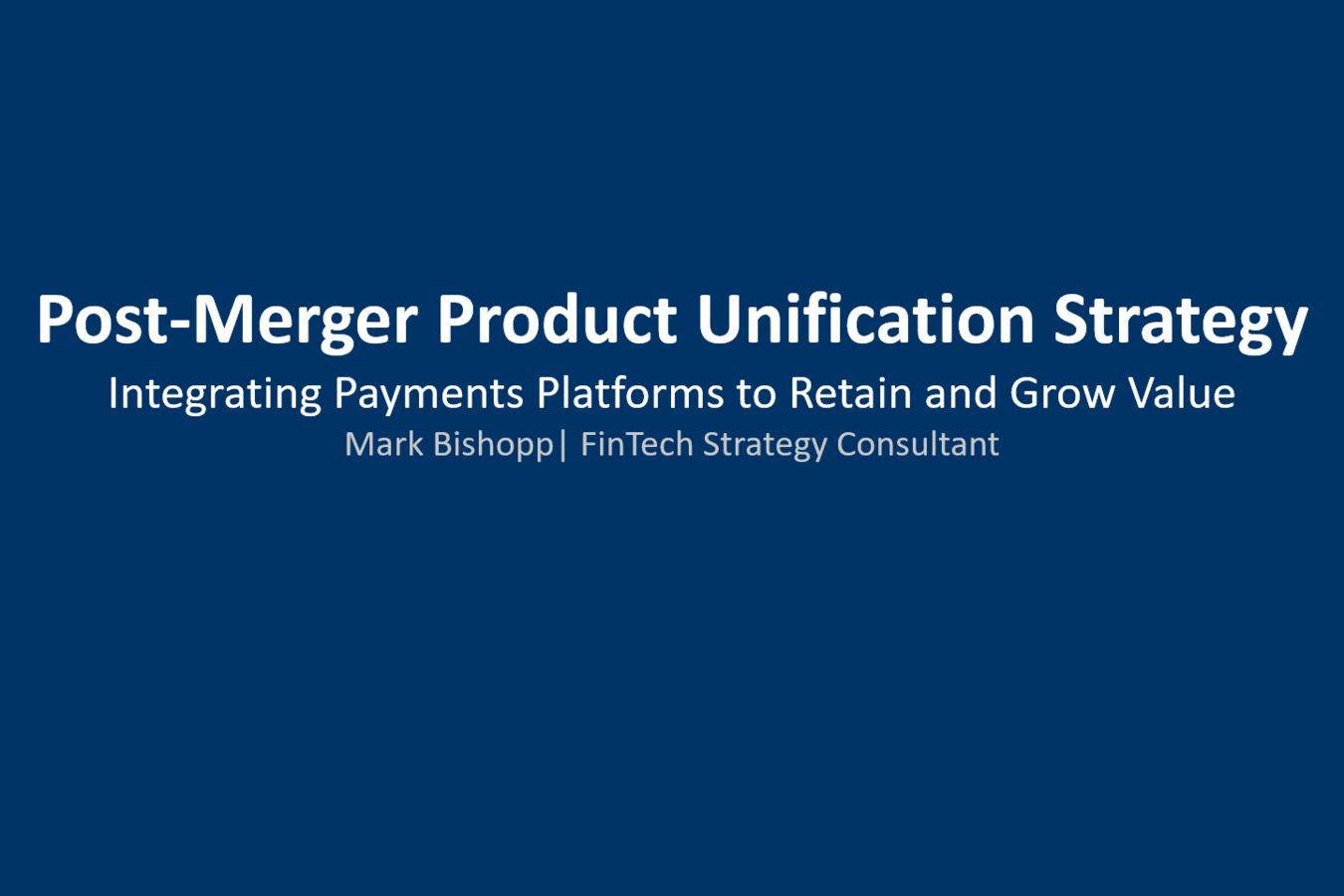 Post-Merger Product Unification Strategy

Integrating Payments Platforms to Retain and Grow Value

Mark Bishopp| FinTech Strategy Consultant